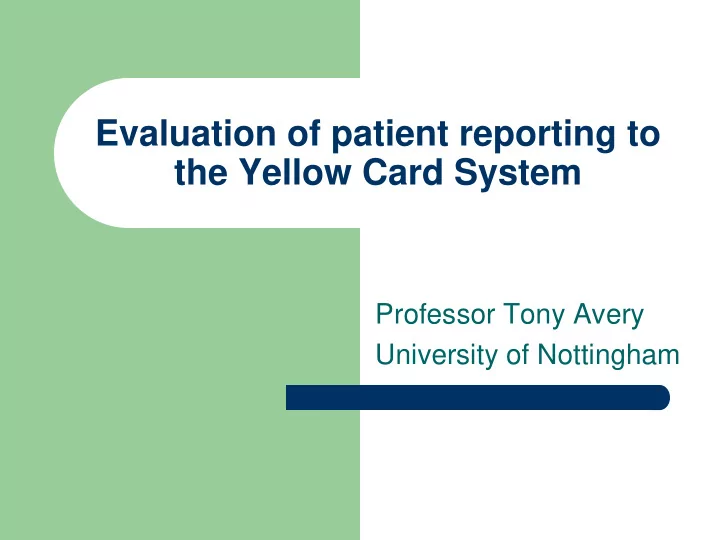 Evaluation of patient reporting to the Yellow Card System

Professor Tony Avery
University of Nottingham